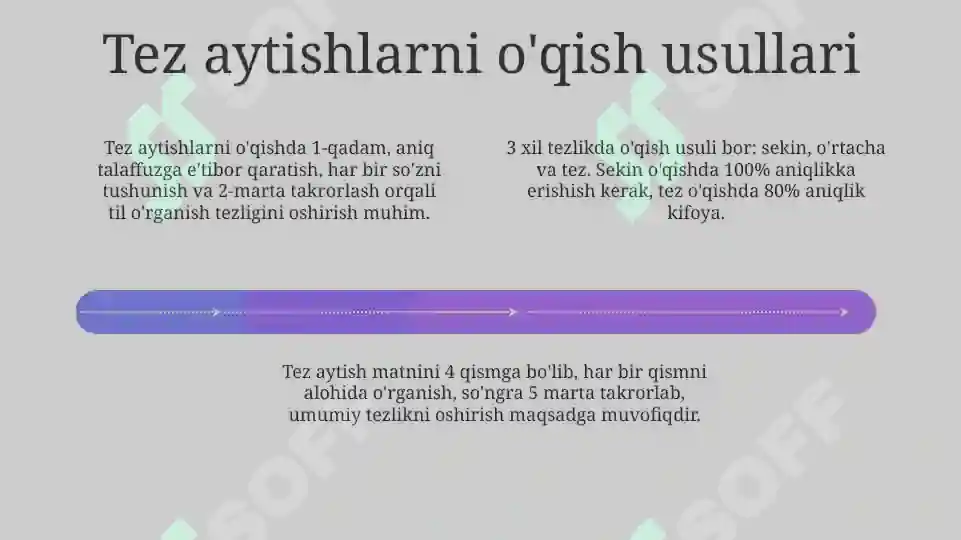 Tez aytishlarni o'qish usullari

Tez aytishlarni o'qishda 1-qadam, aniq talaffuzga e'tibor qaratish, har bir so'zni tushunish va 2-marta takrorlash orqali til o'rganish tezligini oshirish muhim.

3 xil tezlikda o'qish usuli bor: sekin, o'rtacha va tez. Sekin o'qishda 100% aniqlikka erishish kerak, tez o'qishda 80% aniqlik kifoya.

Tez aytish matnini 4 qismga bo'lib, har bir qismni alohida o'rganish, so'ngra 5 marta takrorlab, umumiy tezlikni oshirish maqsadga muvofiqdir.

SOFF